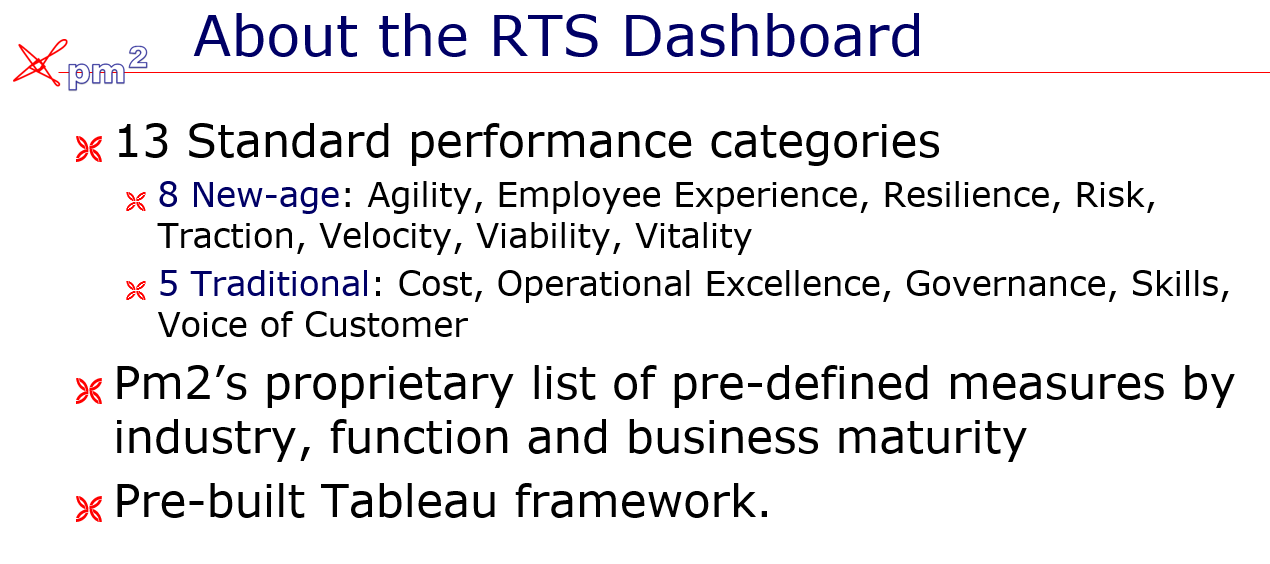 pm$^2$

About the RTS Dashboard

13 Standard performance categories

8 New-age: Agility, Employee Experience, Resilience, Risk, Traction, Velocity, Viability, Vitality

5 Traditional: Cost, Operational Excellence, Governance, Skills, Voice of Customer

Pm2's proprietary list of pre-defined measures by industry, function and business maturity

Pre-built Tableau framework.